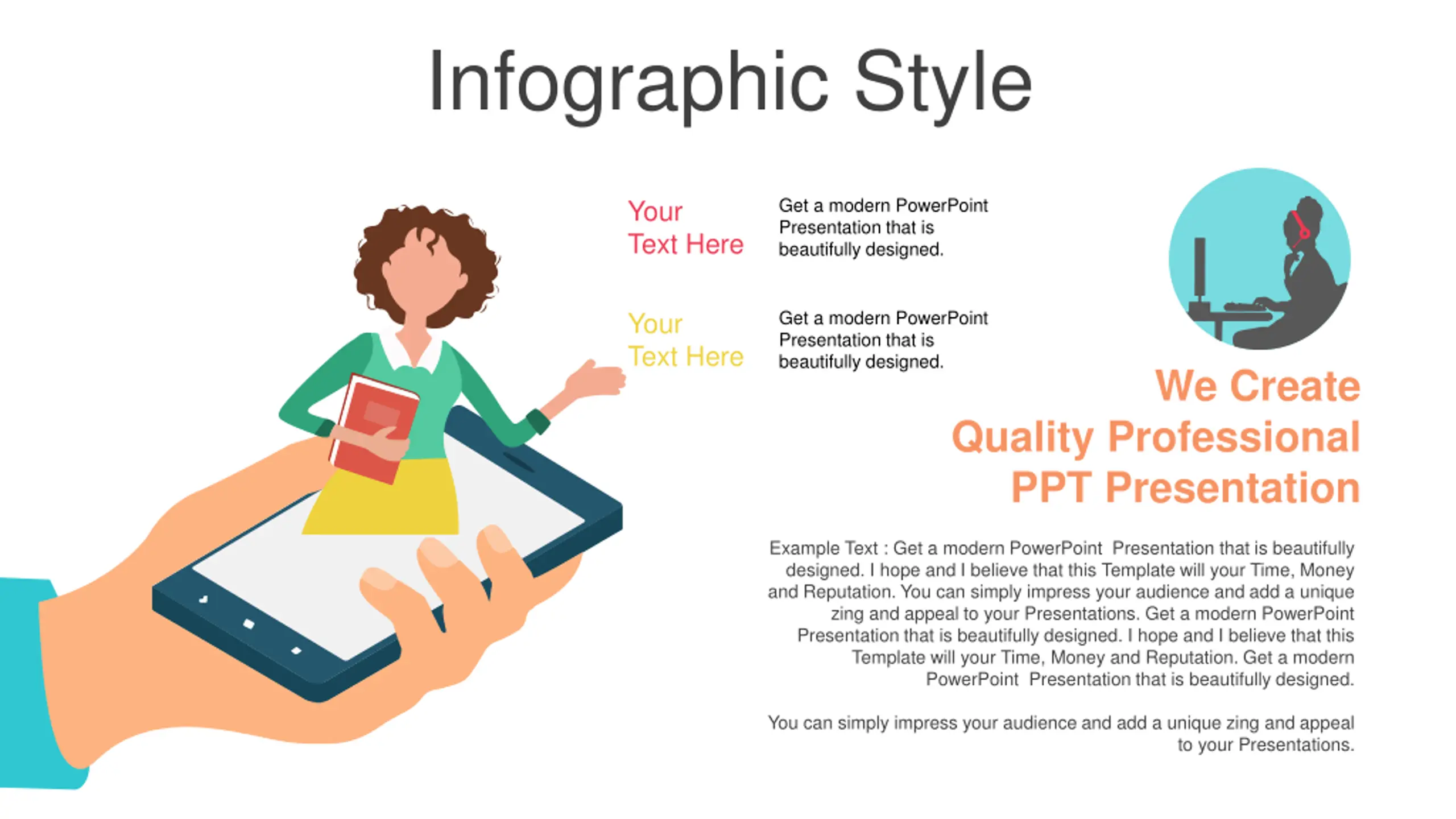 Infographic Style

Your Text Here

Get a modern PowerPoint Presentation that is beautifully designed.

Your Text Here

Get a modern PowerPoint Presentation that is beautifully designed.

We Create Quality Professional PPT Presentation

Example Text : Get a modern PowerPoint Presentation that is beautifully designed. I hope and I believe that this Template will your Time, Money and Reputation. You can simply impress your audience and add a unique zing and appeal to your Presentations. Get a modern PowerPoint Presentation that is beautifully designed. I hope and I believe that this Template will your Time, Money and Reputation. Get a modern PowerPoint Presentation that is beautifully designed.

You can simply impress your audience and add a unique zing and appeal to your Presentations.